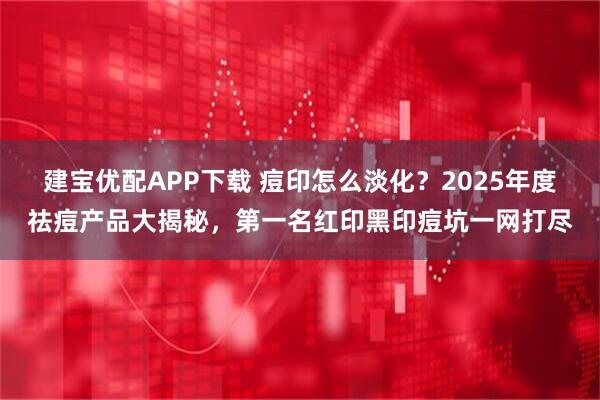 建宝优配APP下载 痘印怎么淡化？2025年度祛痘产品大揭秘，第一名红印黑印痘坑一网打尽